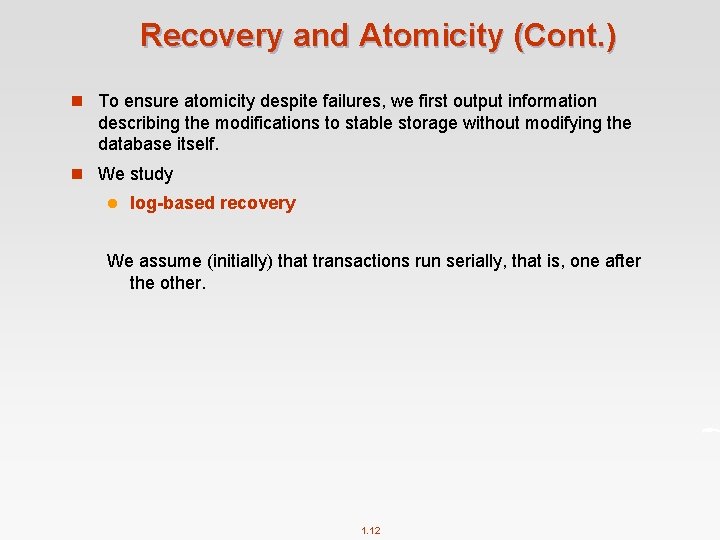 Recovery and Atomicity (Cont.)

To ensure atomicity despite failures, we first output information describing the modifications to stable storage without modifying the database itself.

We study

log-based recovery

We assume (initially) that transactions run serially, that is, one after the other.

1.12